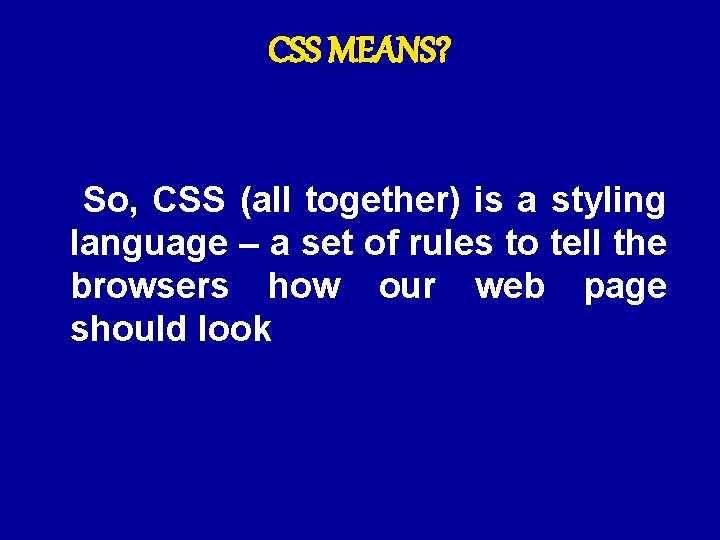 CSS MEANS?

So, CSS (all together) is a styling language – a set of rules to tell the browsers how our web page should look